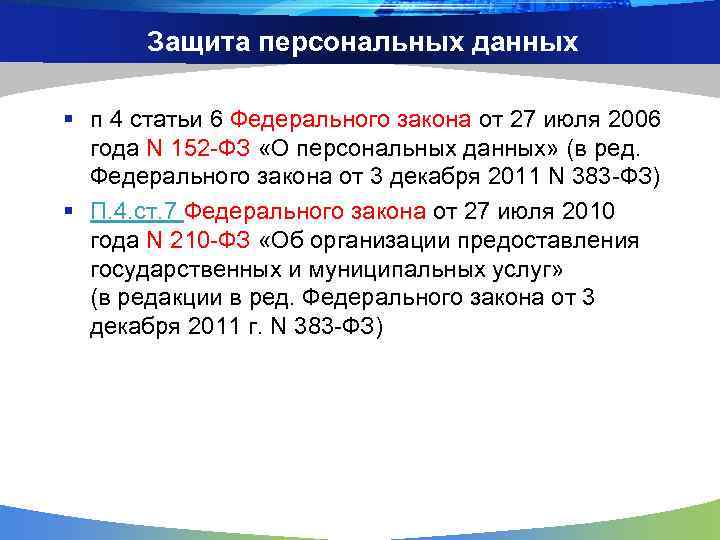 Защита персональных данных

▪ п 4 статьи 6 Федерального закона от 27 июля 2006 года N 152-ФЗ «О персональных данных» (в ред. Федерального закона от 3 декабря 2011 N 383-ФЗ)

▪ П.4.ст.7 Федерального закона от 27 июля 2010 года N 210-ФЗ «Об организации предоставления государственных и муниципальных услуг» (в редакции в ред. Федерального закона от 3 декабря 2011 г. N 383-ФЗ)